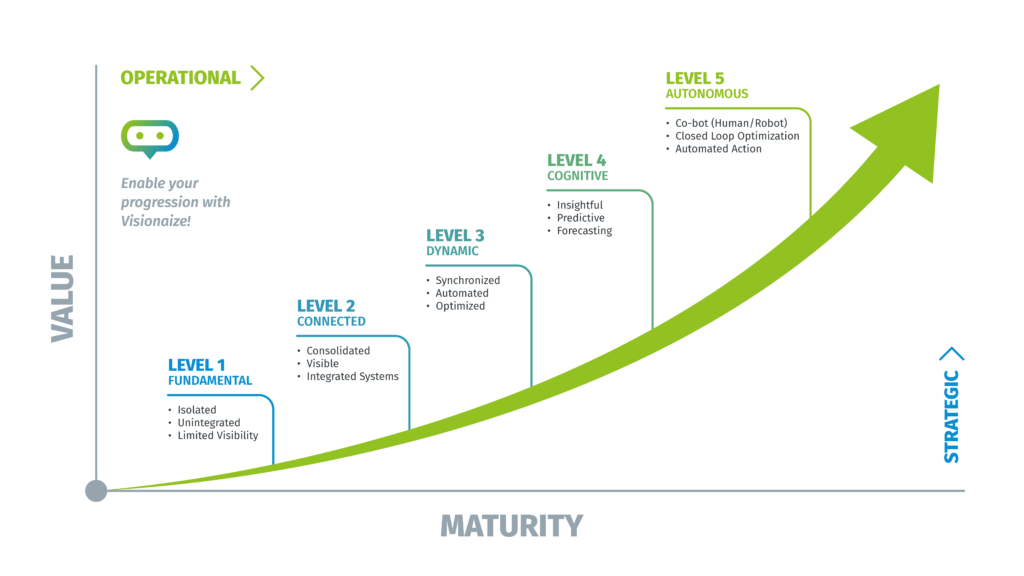 OPERATIONAL

Enable your progression with Visionaize!

VALUE

LEVEL 1
FUNDAMENTAL
• Isolated
• Unintegrated
• Limited Visibility

LEVEL 2
CONNECTED
• Consolidated
• Visible
• Integrated Systems

LEVEL 3
DYNAMIC
• Synchronized
• Automated
• Optimized

LEVEL 4
COGNITIVE
• Insightful
• Predictive
• Forecasting

LEVEL 5
AUTONOMOUS
• Co-bot (Human/Robot)
• Closed Loop Optimization
• Automated Action

STRATEGIC

MATURITY